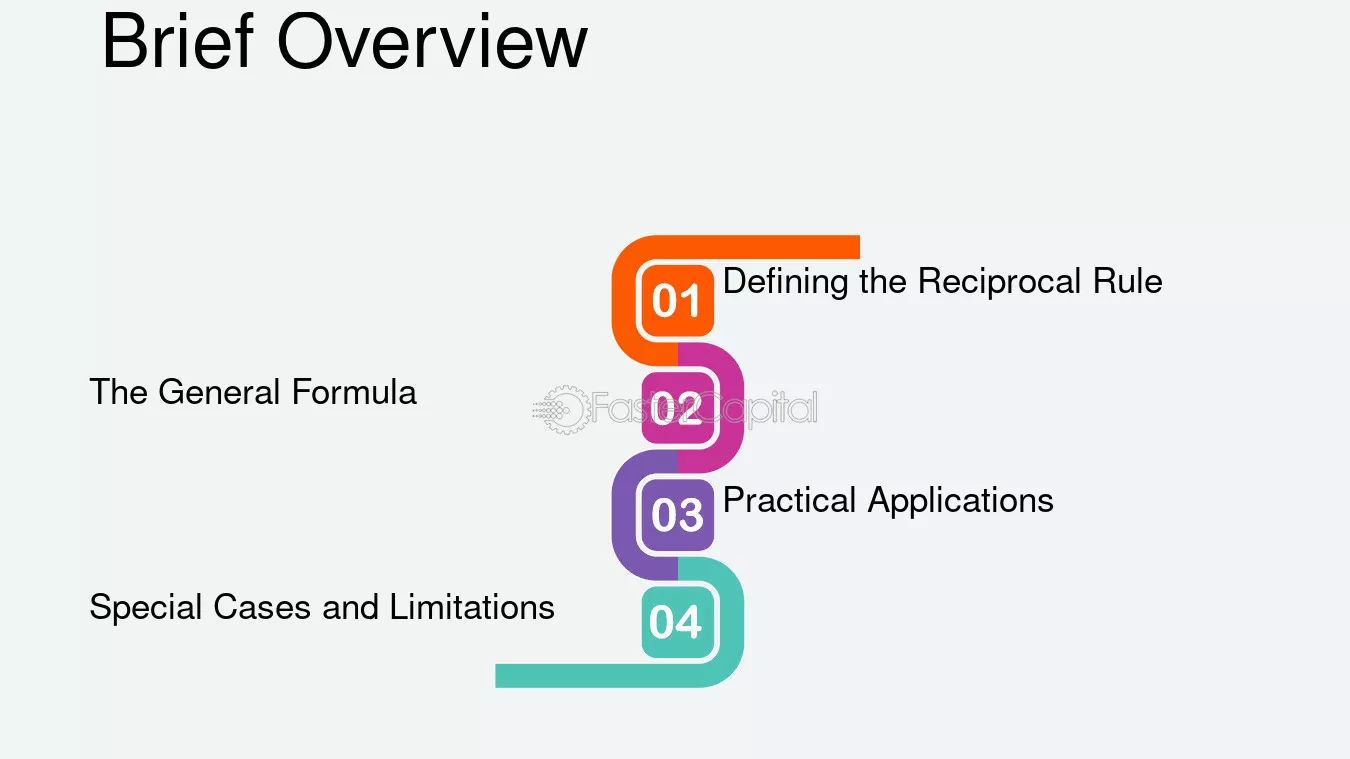 Brief Overview

01 Defining the Reciprocal Rule

The General Formula 02

03 Practical Applications

Special Cases and Limitations 04

FasterCapital